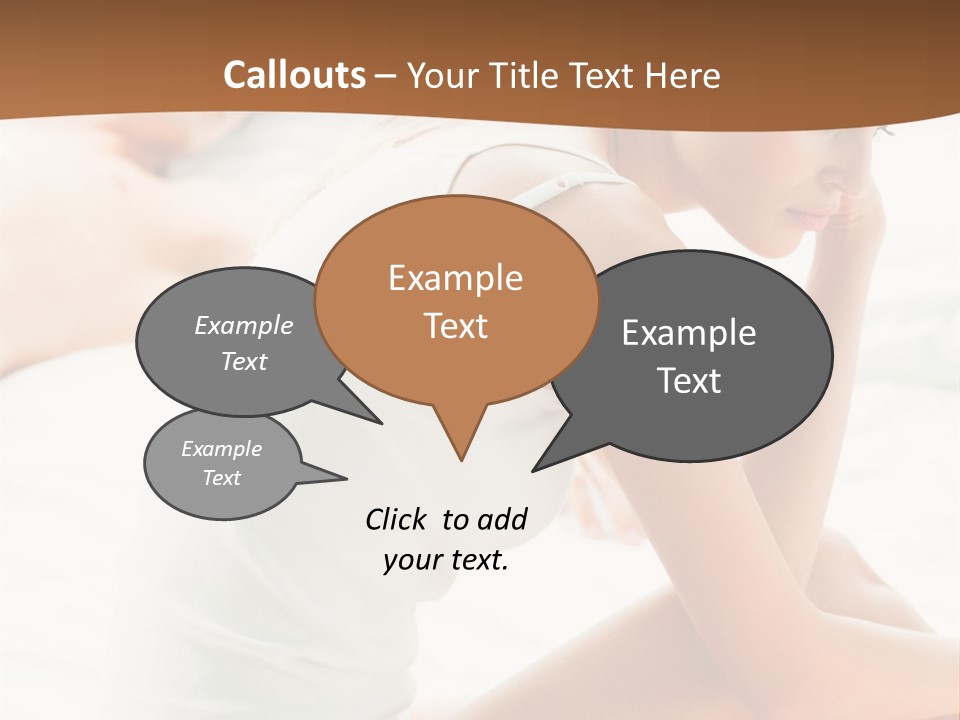 Callouts – Your Title Text Here

Example Text

Example Text

Example Text

Example Text

Click to add your text.